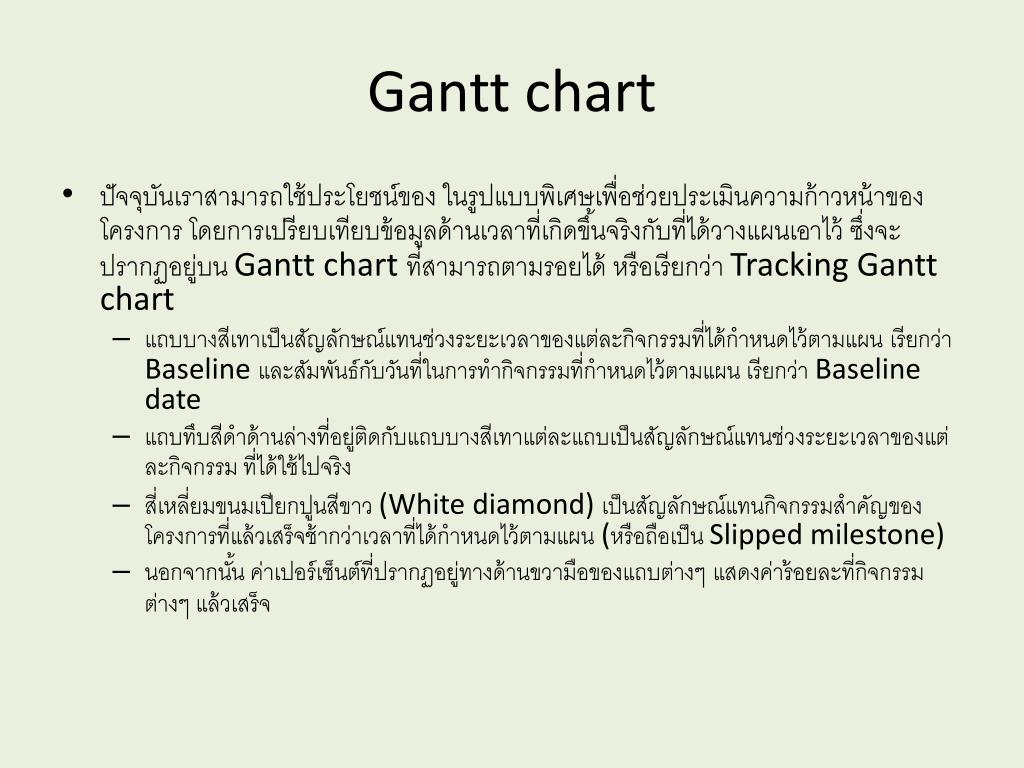 Gantt chart

• ปัจจุบันเราสามารถใช้ประโยชน์ของ ในรูปแบบพิเศษเพื่อช่วยประเมินความก้าวหน้าของโครงการ โดยการเปรียบเทียบข้อมูลด้านเวลาที่เกิดขึ้นจริงกับที่ได้วางแผนเอาไว้ ซึ่งจะปรากฏอยู่บน Gantt chart ที่สามารถตามรอยได้ หรือเรียกว่า Tracking Gantt chart

– แถบบางสีเทาเป็นสัญลักษณ์แทนช่วงระยะเวลาของแต่ละกิจกรรมที่ได้กำหนดไว้ตามแผน เรียกว่า Baseline และสัมพันธ์กับวันที่ในการทำกิจกรรมที่กำหนดไว้ตามแผน เรียกว่า Baseline date

– แถบทึบสีดำด้านล่างที่อยู่ติดกับแถบบางสีเทาแต่ละแถบเป็นสัญลักษณ์แทนช่วงระยะเวลาของแต่ละกิจกรรม ที่ได้ใช้ไปจริง

– สี่เหลี่ยมขนมเปียกปูนสีขาว (White diamond) เป็นสัญลักษณ์แทนกิจกรรมสำคัญของโครงการที่แล้วเสร็จช้ากว่าเวลาที่ได้กำหนดไว้ตามแผน (หรือถือเป็น Slipped milestone)

– นอกจากนั้น ค่าเปอร์เซ็นต์ที่ปรากฏอยู่ทางด้านขวามือของแถบต่างๆ แสดงค่าร้อยละที่กิจกรรมต่างๆ แล้วเสร็จ